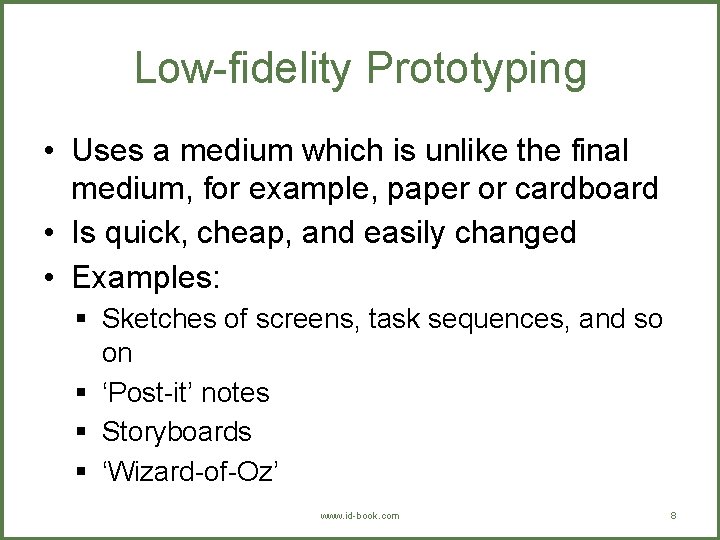 Low-fidelity Prototyping

• Uses a medium which is unlike the final medium, for example, paper or cardboard
• Is quick, cheap, and easily changed
• Examples:
▪ Sketches of screens, task sequences, and so on
▪ ‘Post-it’ notes
▪ Storyboards
▪ ‘Wizard-of-Oz’

www.id-book.com

8